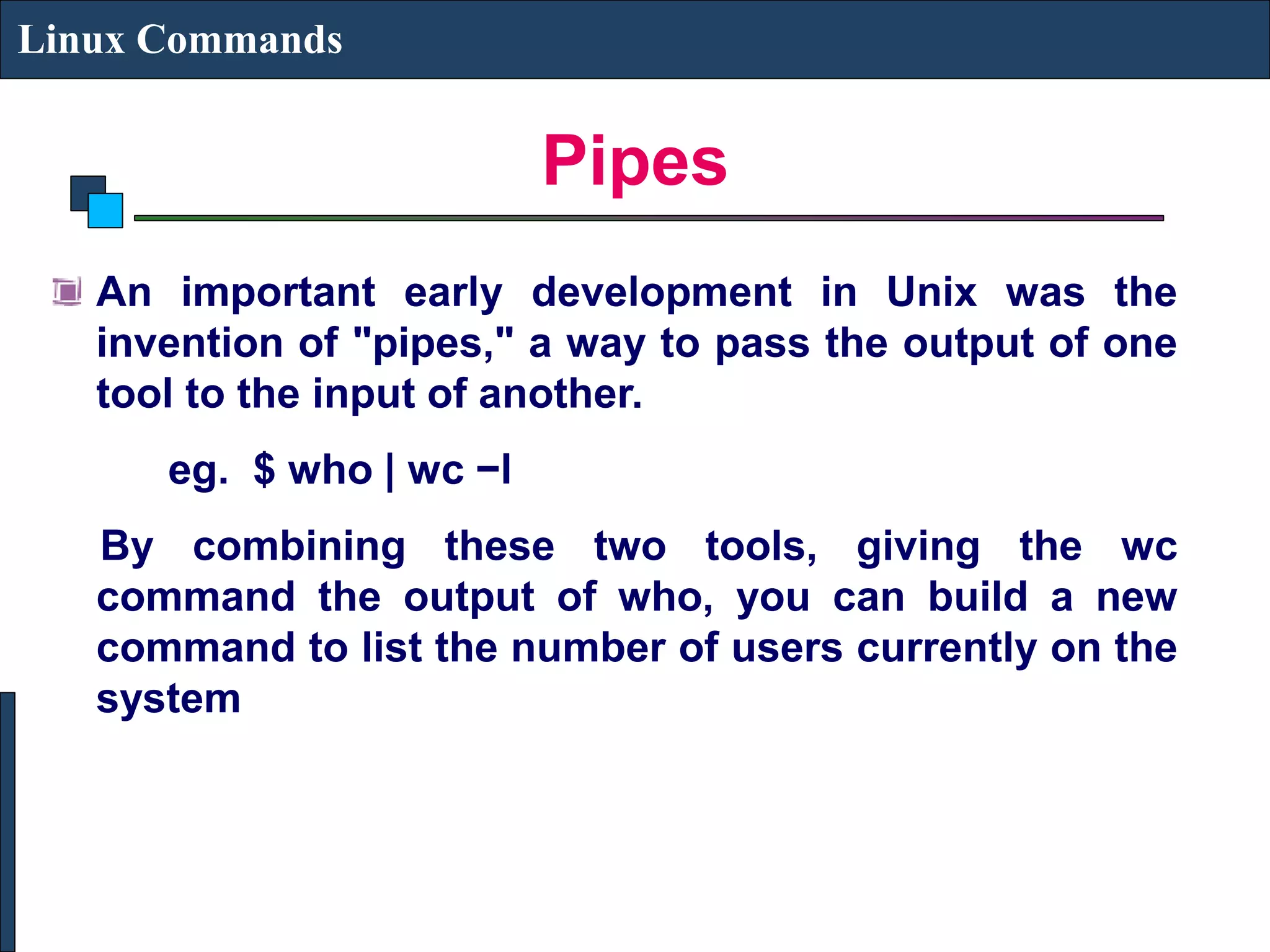 Linux Commands

Pipes

An important early development in Unix was the invention of "pipes," a way to pass the output of one tool to the input of another.

eg. $ who | wc –l

By combining these two tools, giving the wc command the output of who, you can build a new command to list the number of users currently on the system